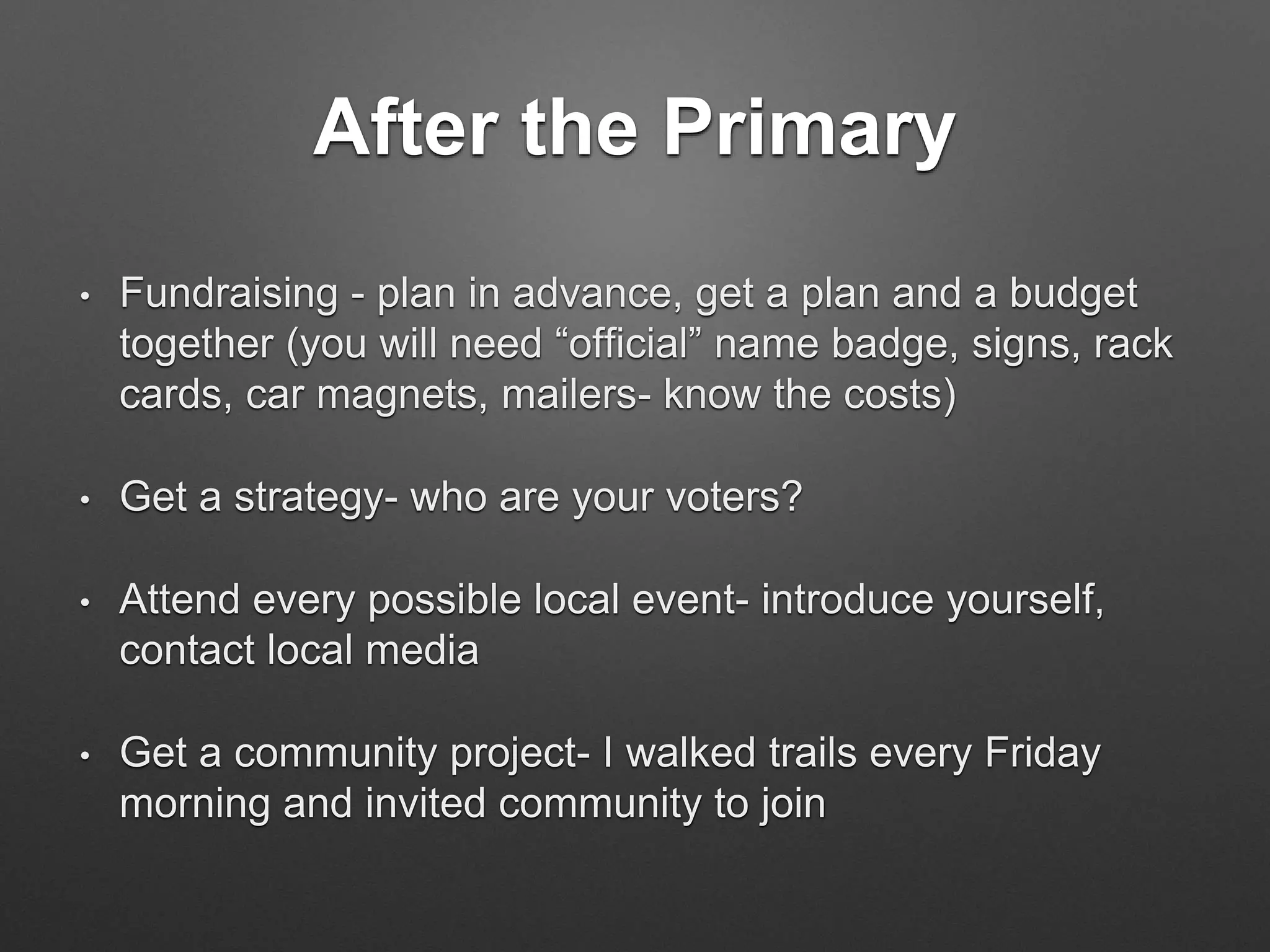 After the Primary

• Fundraising - plan in advance, get a plan and a budget together (you will need “official” name badge, signs, rack cards, car magnets, mailers- know the costs)

• Get a strategy- who are your voters?

• Attend every possible local event- introduce yourself, contact local media

• Get a community project- I walked trails every Friday morning and invited community to join